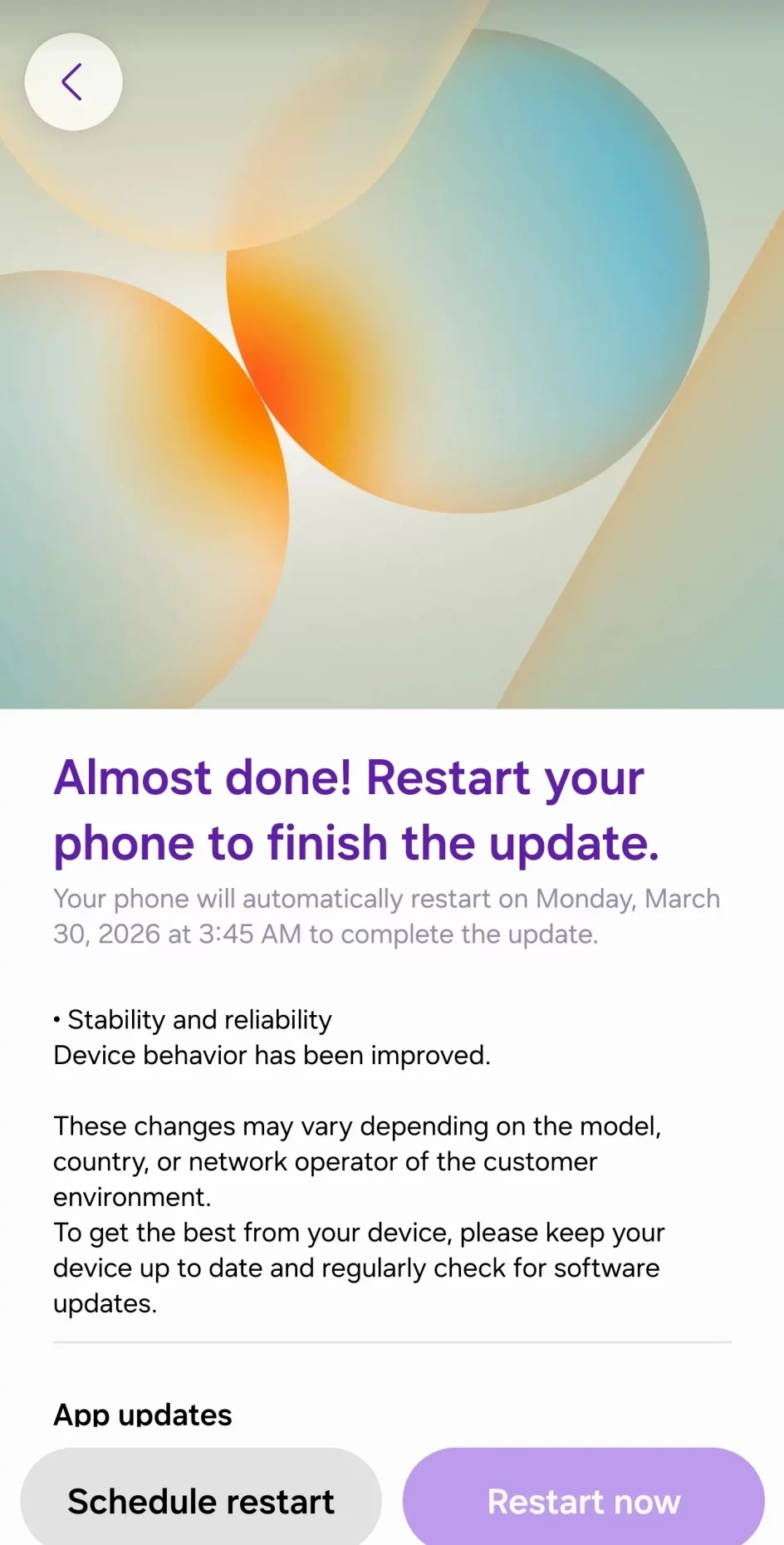 Almost done! Restart your phone to finish the update.

Your phone will automatically restart on Monday, March 30, 2026 at 3:45 AM to complete the update.

• Stability and reliability
Device behavior has been improved.

These changes may vary depending on the model, country, or network operator of the customer environment.
To get the best from your device, please keep your device up to date and regularly check for software updates.

App updates

Schedule restart

Restart now